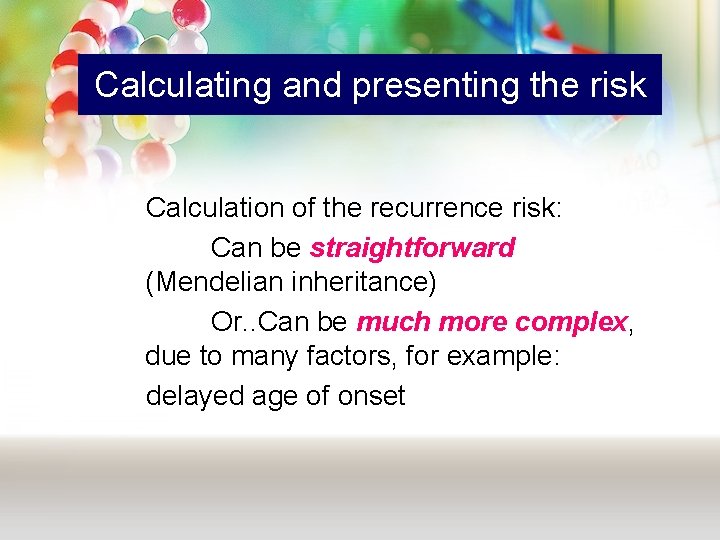 Calculating and presenting the risk

Calculation of the recurrence risk:

Can be straightforward (Mendelian inheritance)

Or..Can be much more complex, due to many factors, for example:

delayed age of onset